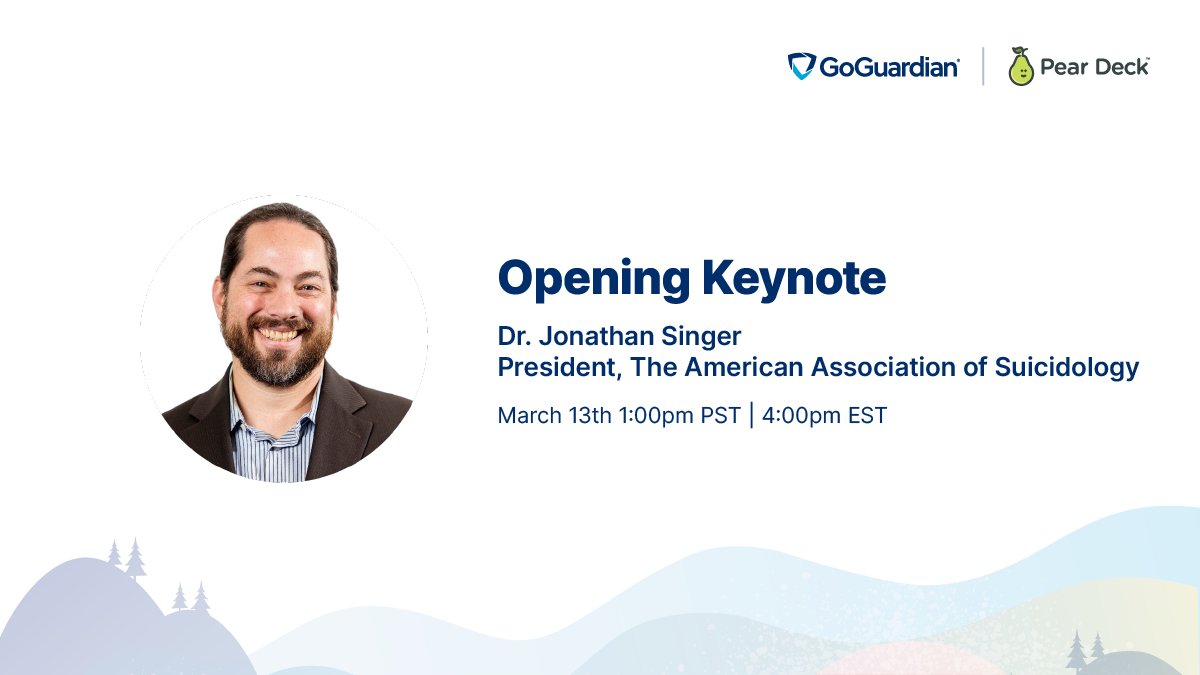 GoGuardian | Pear Deck

Opening Keynote

Dr. Jonathan Singer
President, The American Association of Suicidology

March 13th 1:00pm PST | 4:00pm EST